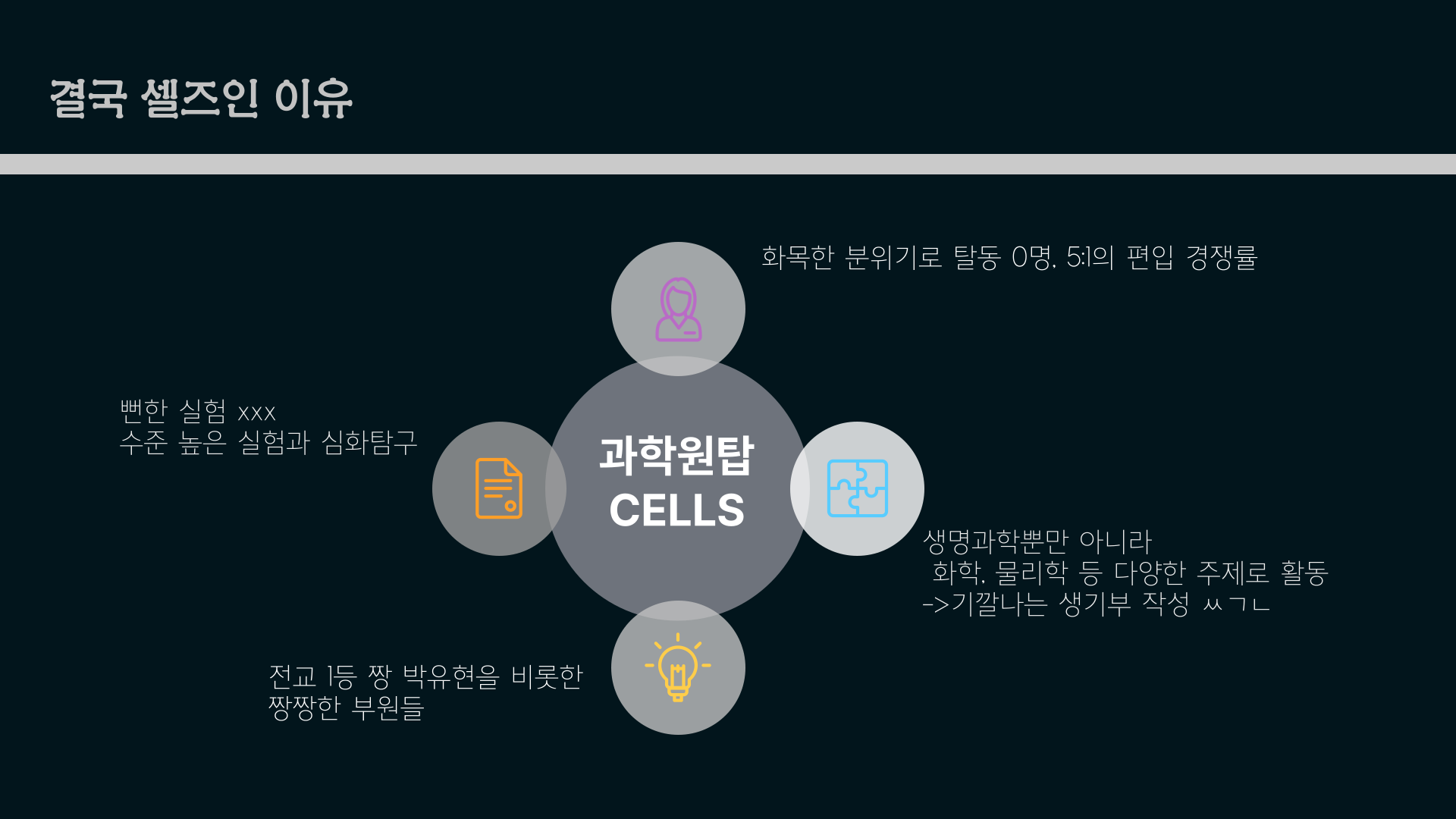 결국 셀즈인 이유

화목한 분위기로 탈동 0명. 5:1의 편입 경쟁률

뻔한 실험 xxx
수준 높은 실험과 심화탐구

과학원탑
CELLS

생명과학뿐만 아니라
화학. 물리학 등 다양한 주제로 활동
->기깔나는 생기부 작성 ㅆㄱㄴ

전교 1등 짱 박유현을 비롯한
짱짱한 부원들